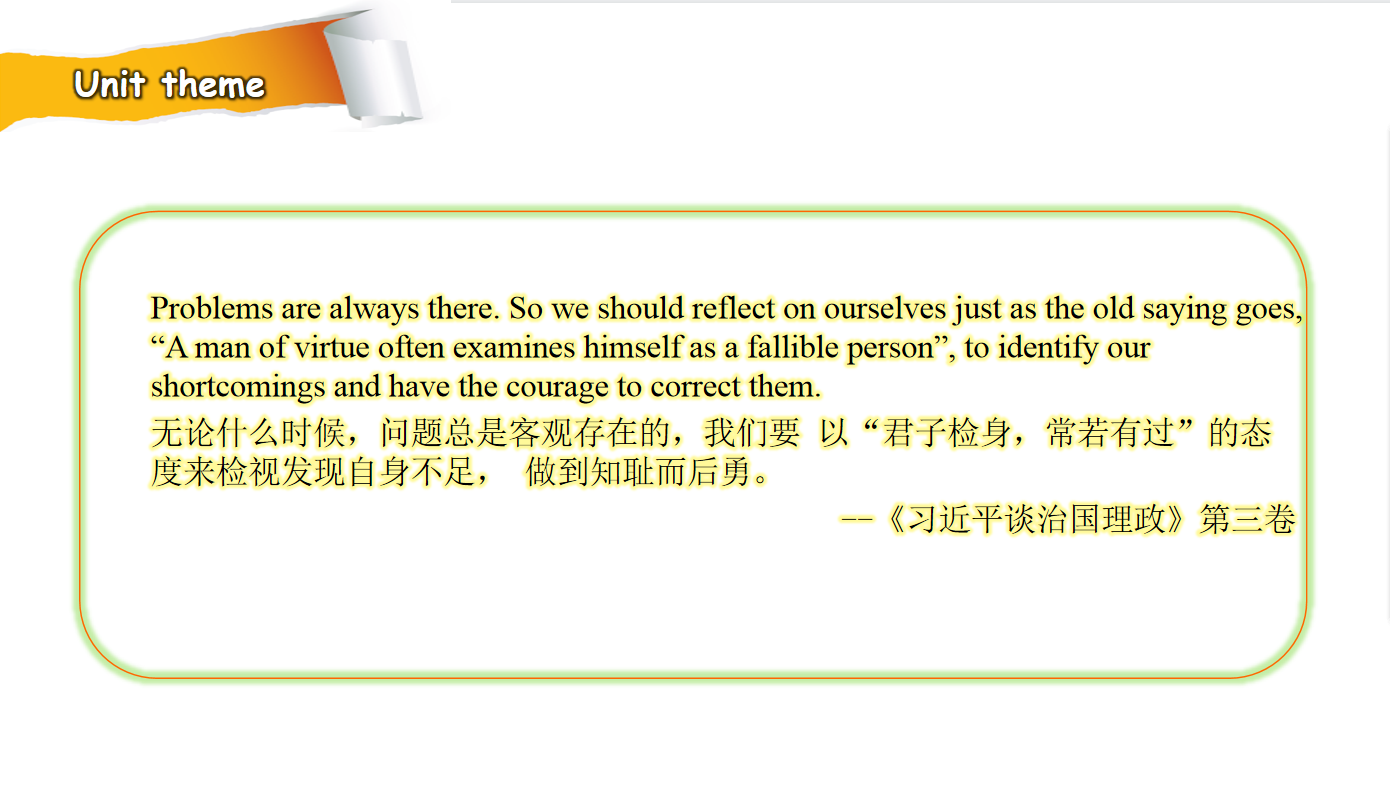 Unit theme

Problems are always there. So we should reflect on ourselves just as the old saying goes, “A man of virtue often examines himself as a fallible person”, to identify our shortcomings and have the courage to correct them.

无论什么时候，问题总是客观存在的，我们要 以“君子检身，常若有过”的态度来检视发现自身不足， 做到知耻而后勇。

--《习近平谈治国理政》第三卷